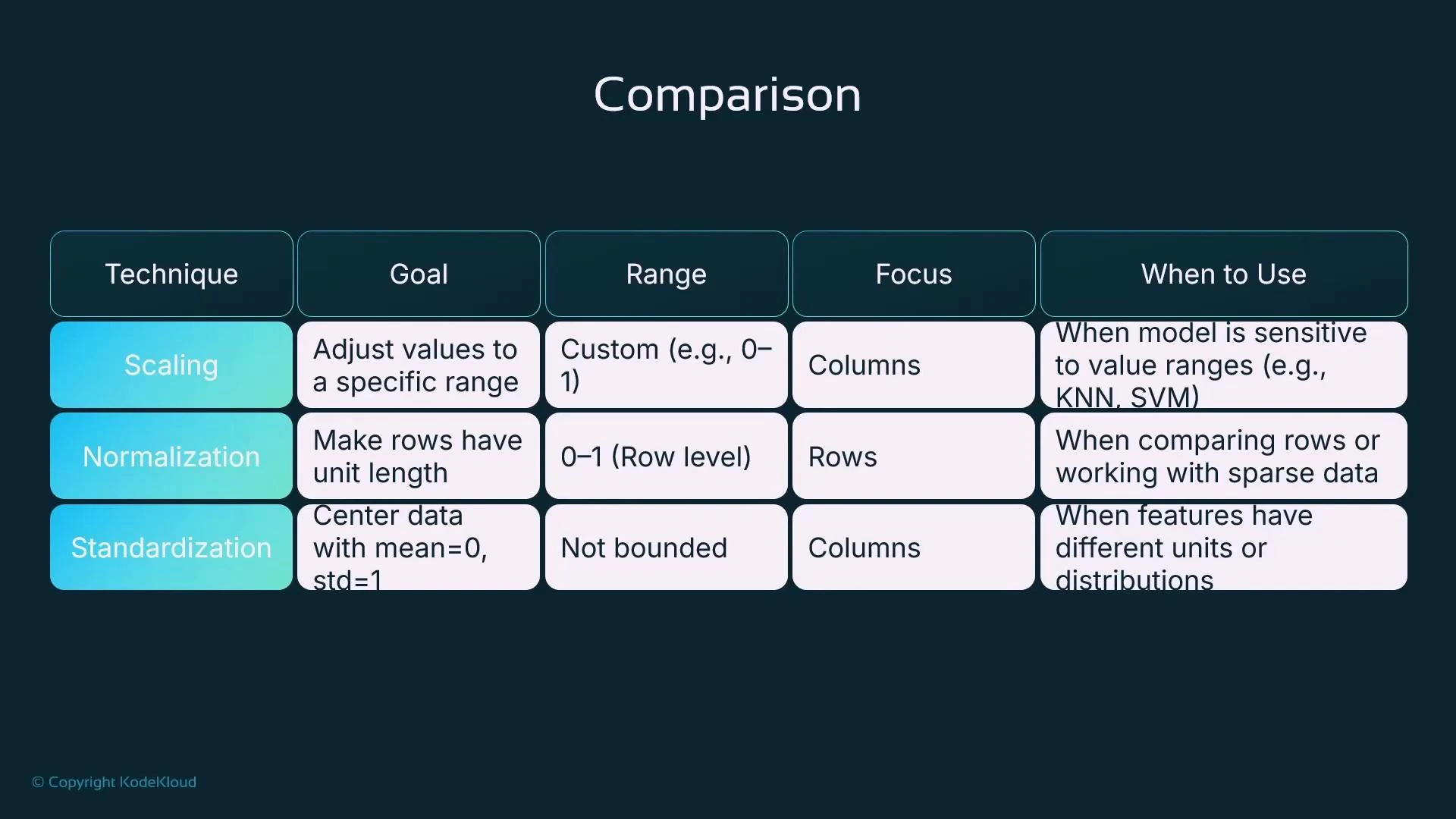 Comparison

| Technique | Goal | Range | Focus | When to Use |
|---|---|---|---|---|
| Scaling | Adjust values to a specific range | Custom (e.g., 0–1) | Columns | When model is sensitive to value ranges (e.g., KNN, SVM) |
| Normalization | Make rows have unit length | 0–1 (Row level) | Rows | When comparing rows or working with sparse data |
| Standardization | Center data with mean=0, std=1 | Not bounded | Columns | When features have different units or distributions |

© Copyright KodeKloud